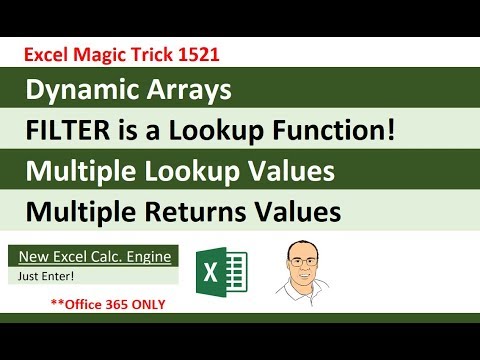 Excel Magic Trick 1521

Dynamic Arrays

FILTER is a Lookup Function!

Multiple Lookup Values

Multiple Returns Values

New Excel Calc. Engine

Just Enter!

X

**Office 365 ONLY